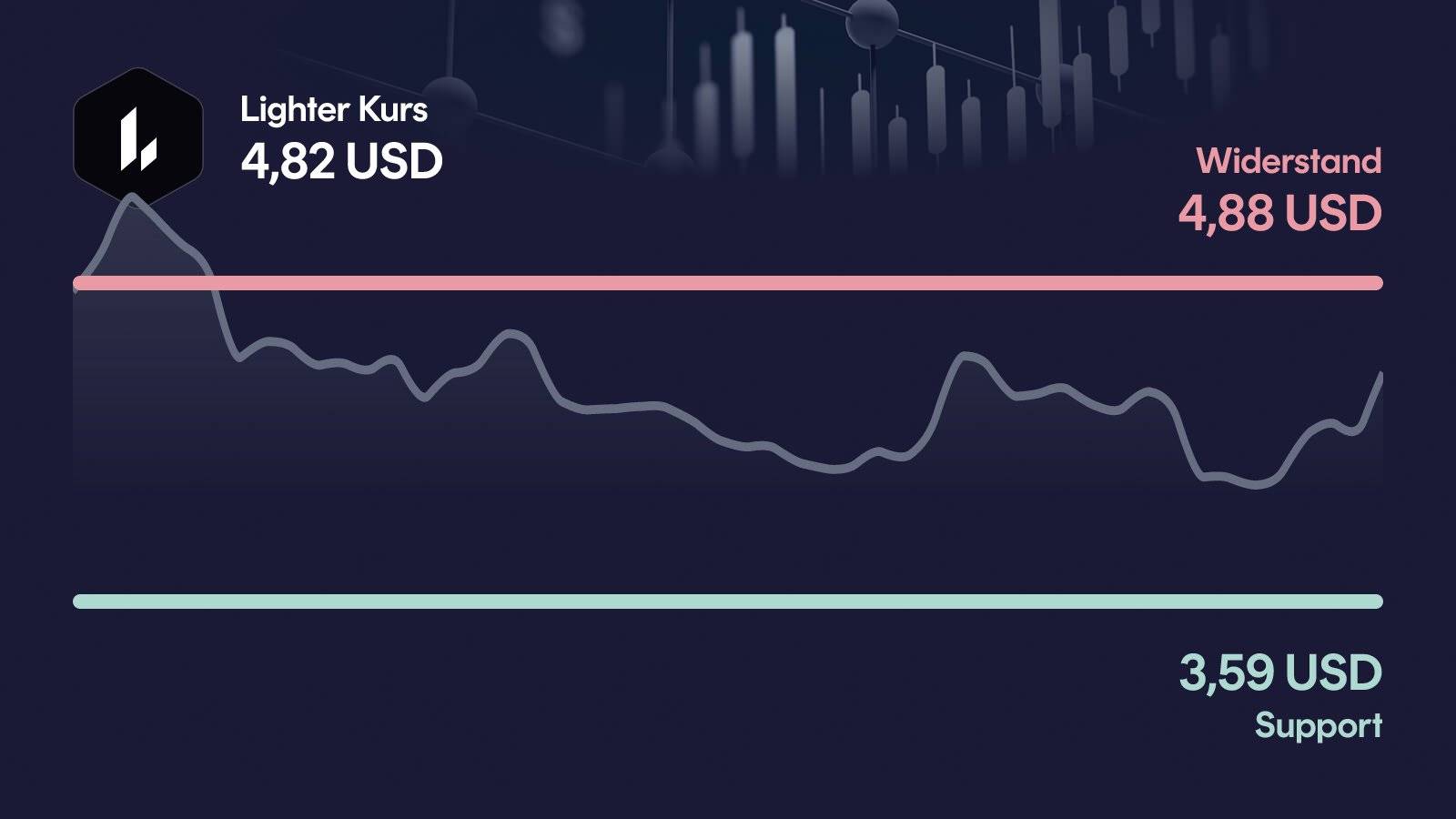 Lighter Kurs
4,82 USD

Widerstand
4,88 USD

3,59 USD
Support